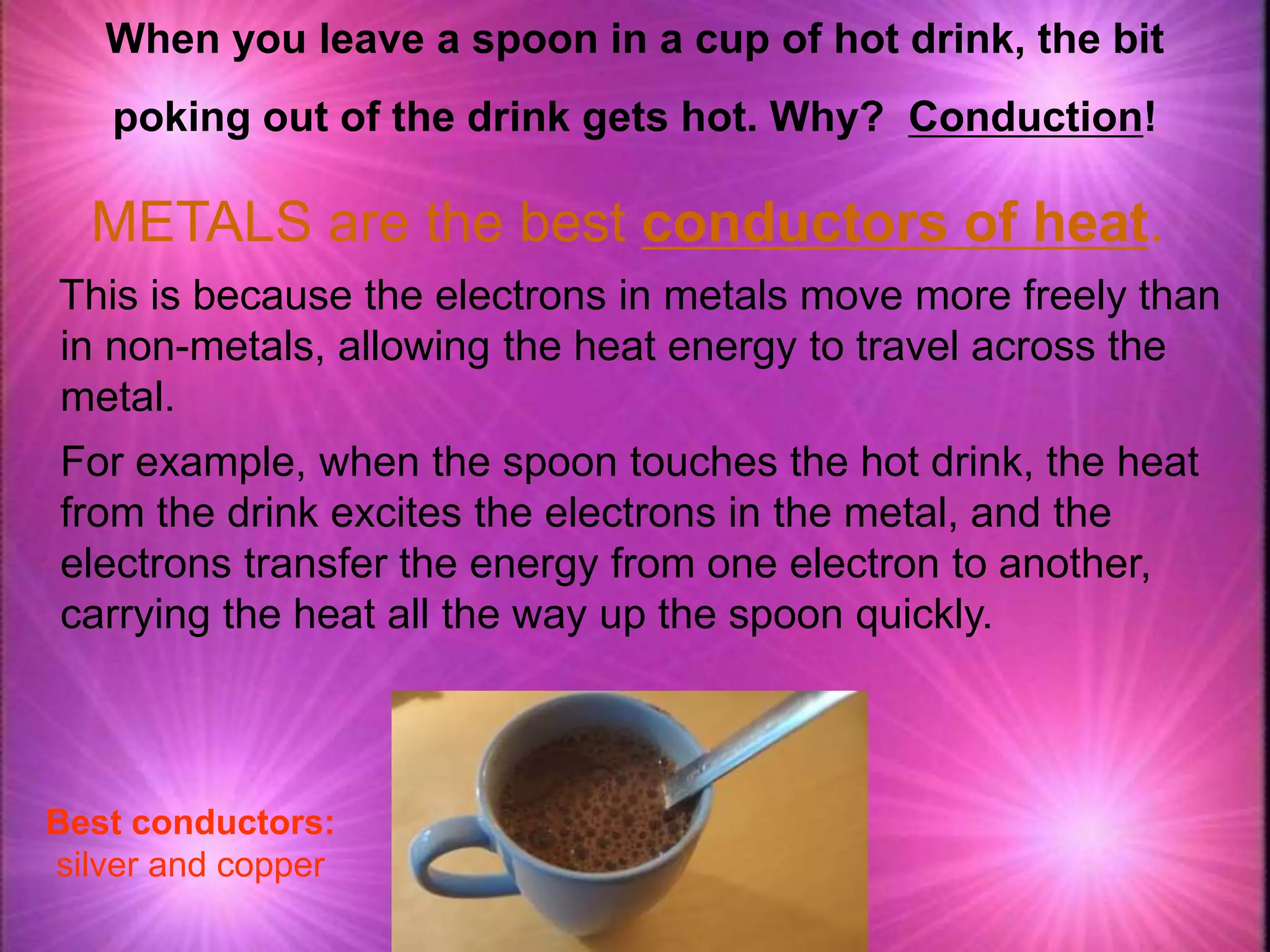 When you leave a spoon in a cup of hot drink, the bit poking out of the drink gets hot. Why? Conduction!

METALS are the best conductors of heat.

This is because the electrons in metals move more freely than in non-metals, allowing the heat energy to travel across the metal.

For example, when the spoon touches the hot drink, the heat from the drink excites the electrons in the metal, and the electrons transfer the energy from one electron to another, carrying the heat all the way up the spoon quickly.

Best conductors:
silver and copper